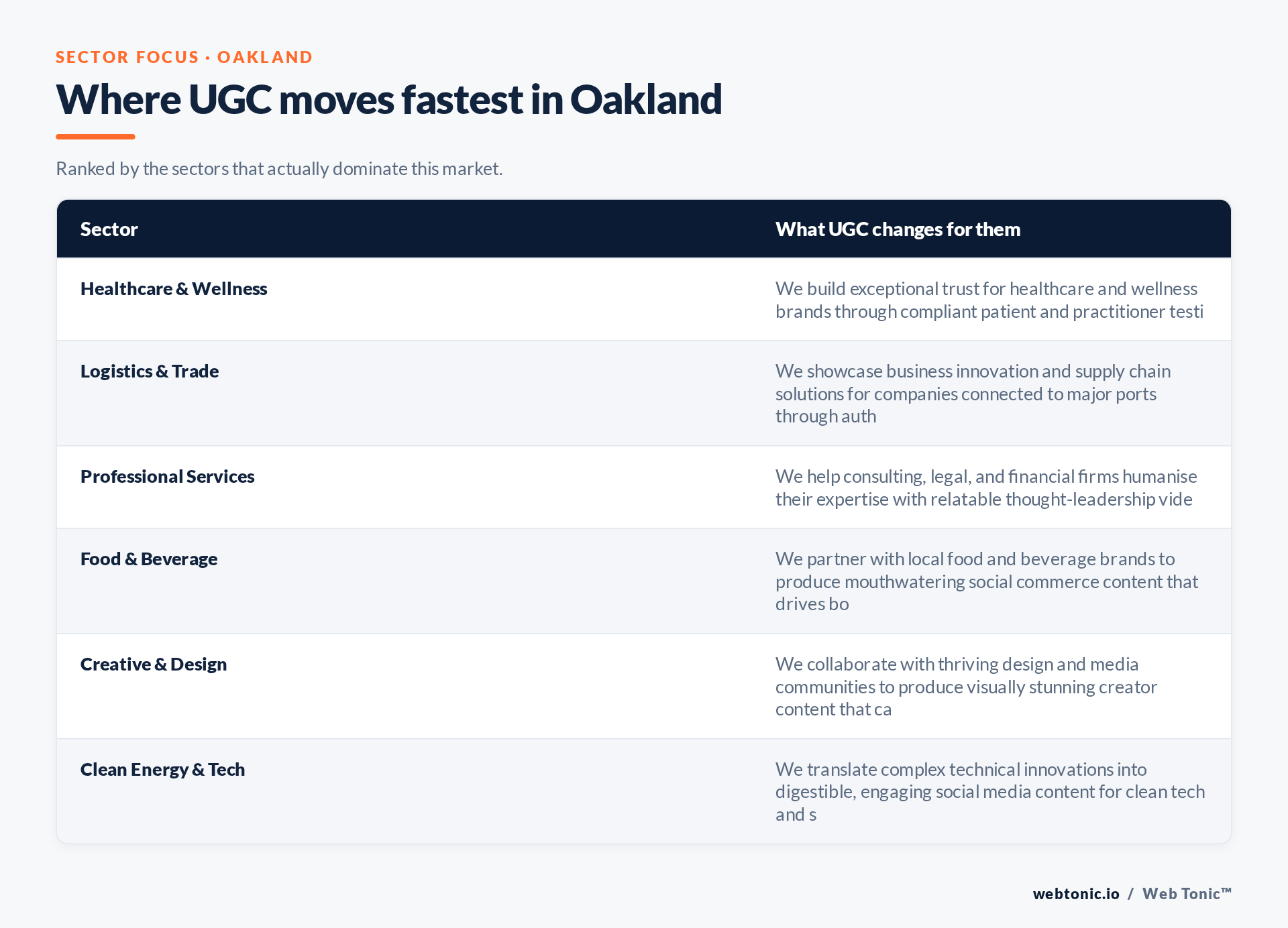 SECTOR FOCUS · OAKLAND

Where UGC moves fastest in Oakland

Ranked by the sectors that actually dominate this market.

| Sector | What UGC changes for them |
|---|---|
| Healthcare & Wellness | We build exceptional trust for healthcare and wellness brands through compliant patient and practitioner testi |
| Logistics & Trade | We showcase business innovation and supply chain solutions for companies connected to major ports through auth |
| Professional Services | We help consulting, legal, and financial firms humanise their expertise with relatable thought-leadership vide |
| Food & Beverage | We partner with local food and beverage brands to produce mouthwatering social commerce content that drives bo |
| Creative & Design | We collaborate with thriving design and media communities to produce visually stunning creator content that ca |
| Clean Energy & Tech | We translate complex technical innovations into digestible, engaging social media content for clean tech and s |

webtonic.io / Web Tonic™